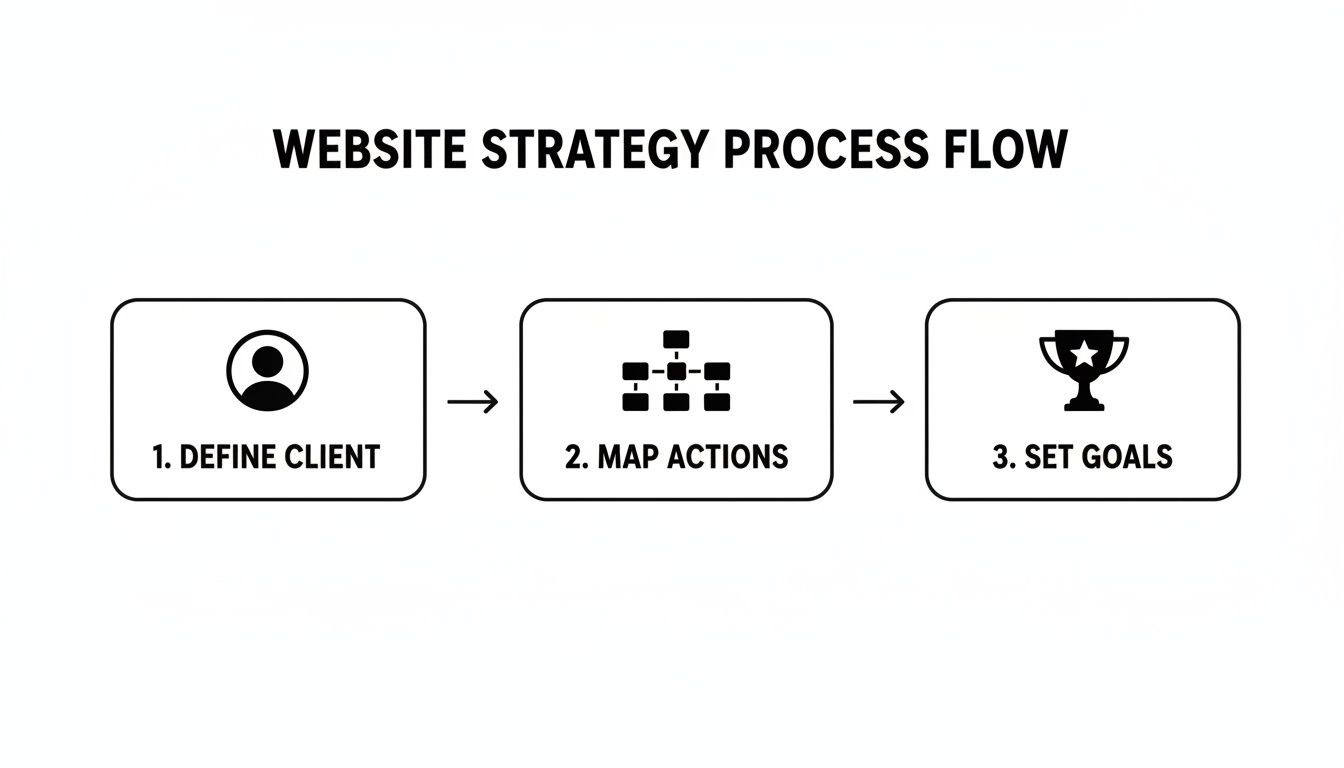 WEBSITE STRATEGY PROCESS FLOW

1. DEFINE CLIENT

2. MAP ACTIONS

3. SET GOALS